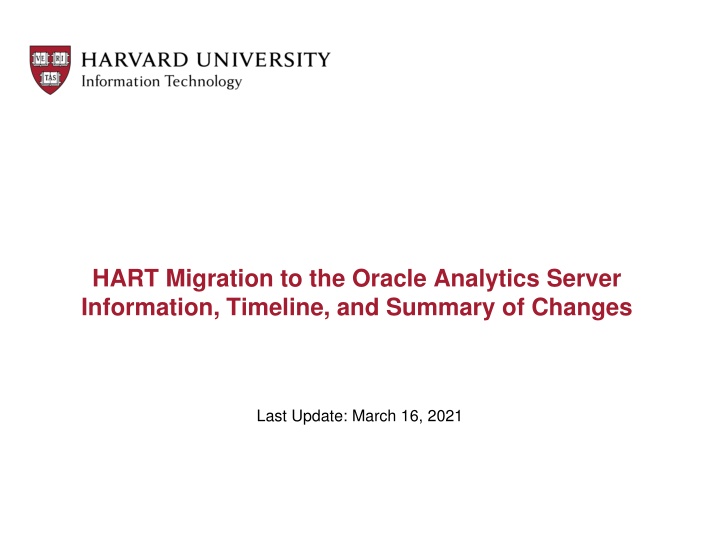 VE RI TAS

HARVARD UNIVERSITY
Information Technology

HART Migration to the Oracle Analytics Server
Information, Timeline, and Summary of Changes

Last Update: March 16, 2021